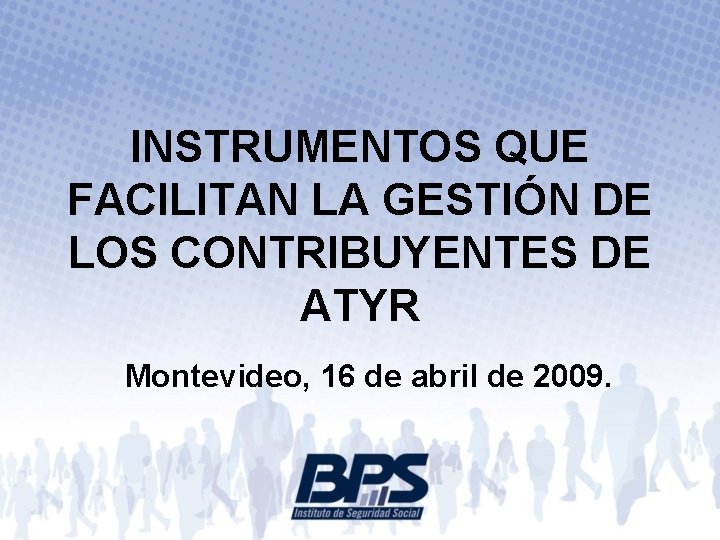 INSTRUMENTOS QUE FACILITAN LA GESTIÓN DE LOS CONTRIBUYENTES DE ATYR

Montevideo, 16 de abril de 2009.

BPS
Instituto de Seguridad Social